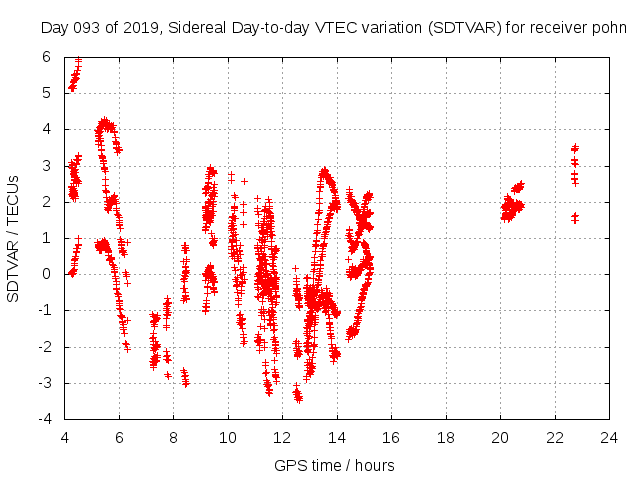 Day 093 of 2019, Sidereal Day-to-day VTEC variation (SDTVAR) for receiver pohn

SDTVAR / TECUs

6
5
4
3
2
1
0
-1
-2
-3
-4

4 6 8 10 12 14 16 18 20 22 24

GPS time / hours